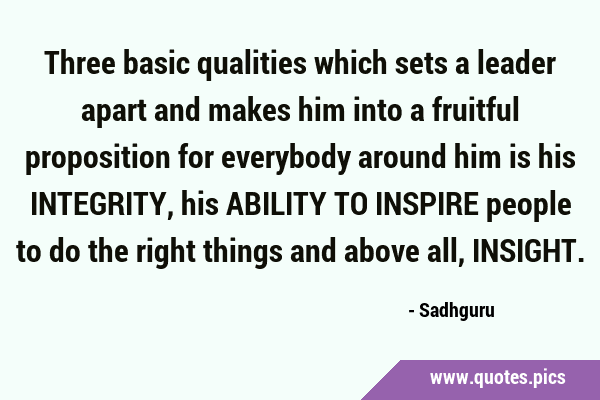 Three basic qualities which sets a leader apart and makes him into a fruitful proposition for everybody around him is his INTEGRITY, his ABILITY TO INSPIRE people to do the right things and above all, INSIGHT.

- Sadhguru

www.quotes.pics